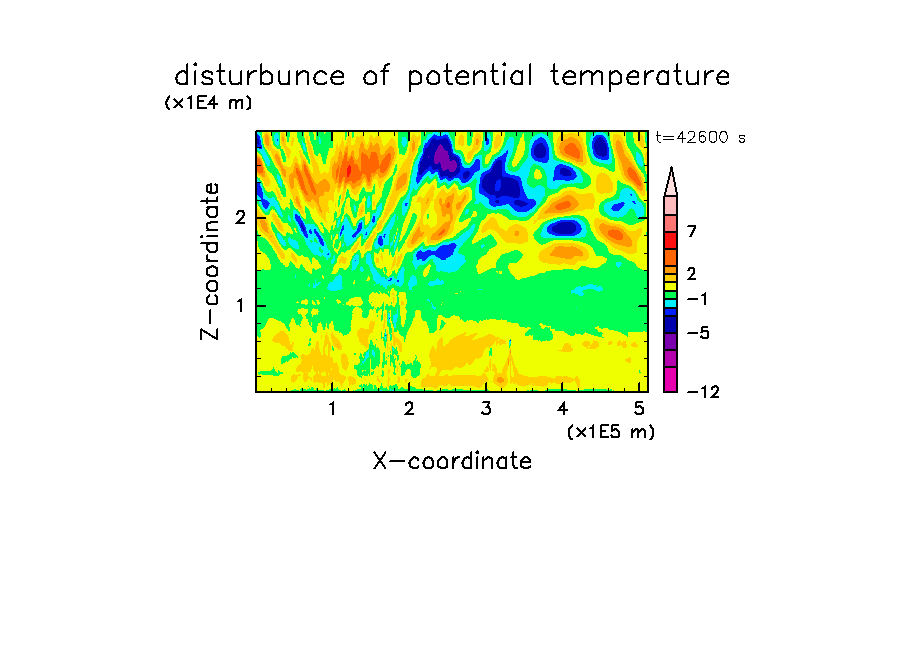 disturbunce of potential temperature

(x1E4 m)

t=42600 s

Z-coordinate

2

1

1 2 3 4 5

(x1E5 m)

X-coordinate

7

2

−1

−5

−12